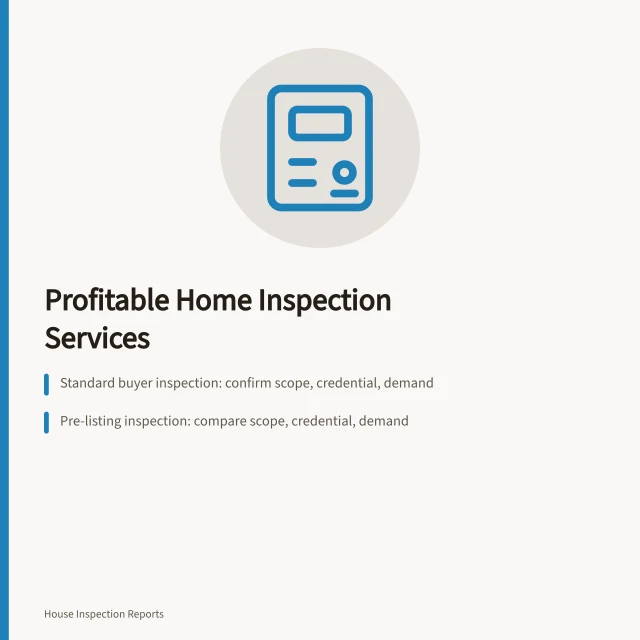 Profitable Home Inspection Services

Standard buyer inspection: confirm scope, credential, demand

Pre-listing inspection: compare scope, credential, demand

House Inspection Reports